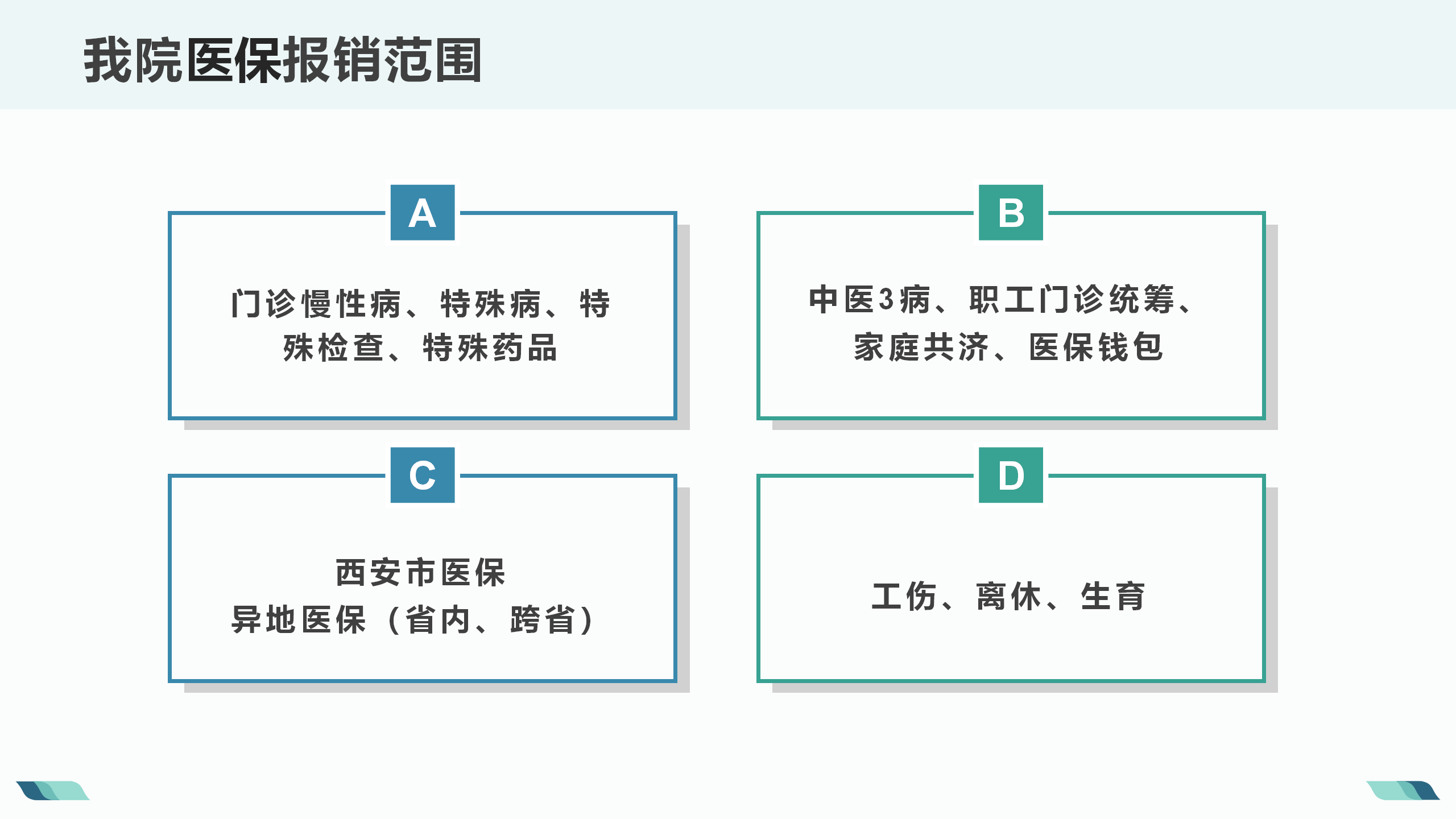 我院医保报销范围

A

门诊慢性病、特殊病、特殊检查、特殊药品

B

中医3病、职工门诊统筹、家庭共济、医保钱包

C

西安市医保
异地医保（省内、跨省）

D

工伤、离休、生育